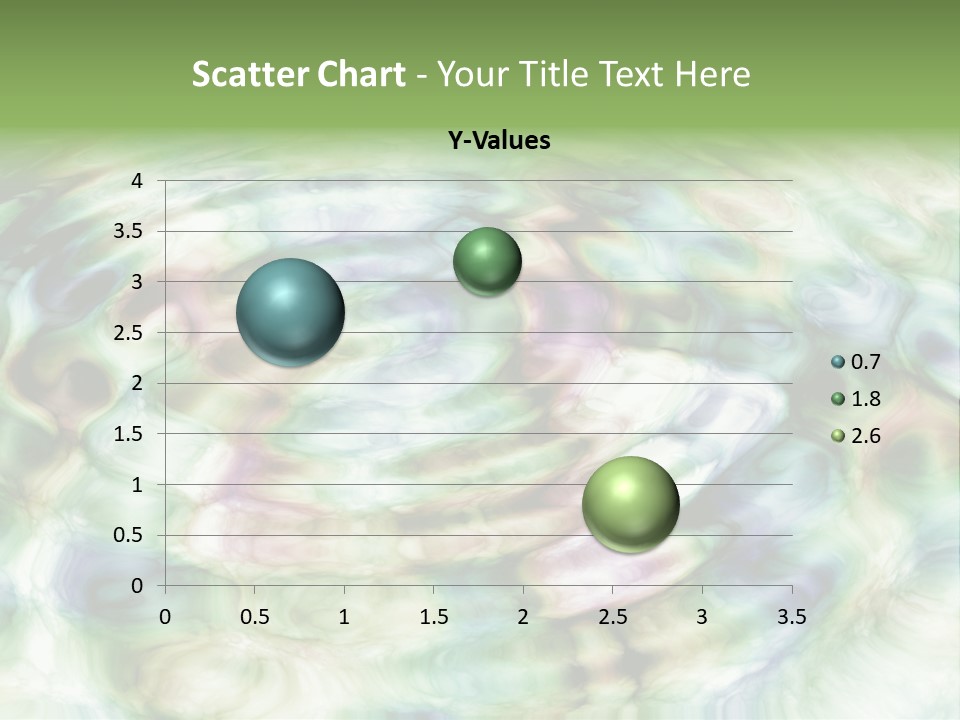 Scatter Chart - Your Title Text Here

Y-Values

4
3.5
3
2.5
2
1.5
1
0.5
0

0 0.5 1 1.5 2 2.5 3 3.5

0.7
1.8
2.6